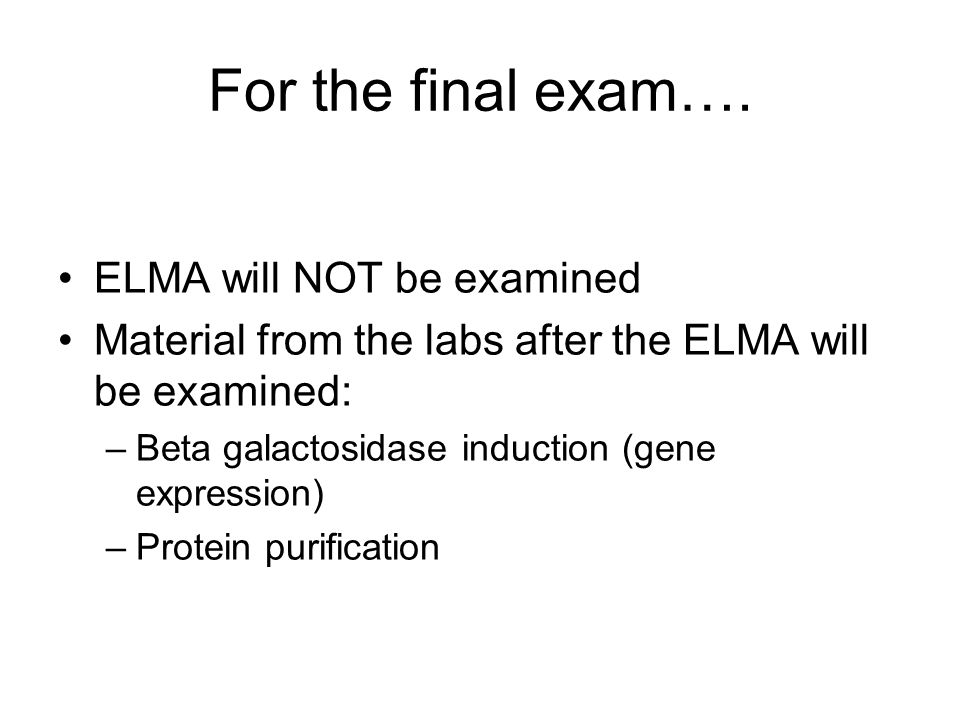 For the final exam….

• ELMA will NOT be examined
• Material from the labs after the ELMA will be examined:
– Beta galactosidase induction (gene expression)
– Protein purification